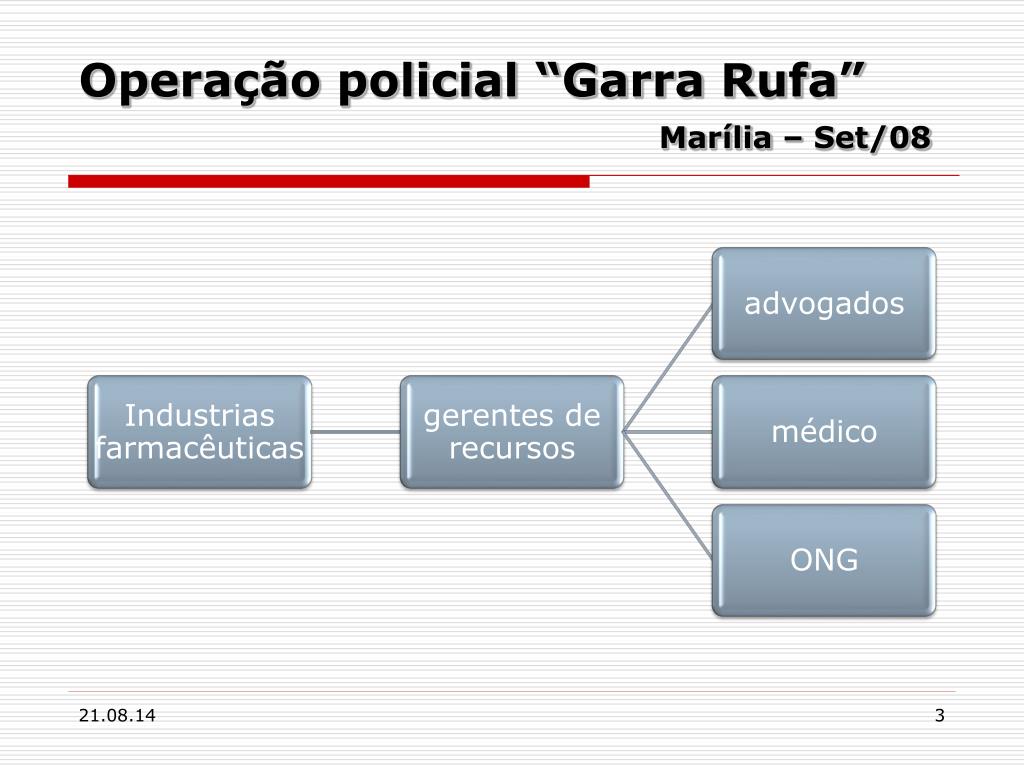 Operação policial “Garra Rufa”

Marília – Set/08

Industrias farmacêuticas

gerentes de recursos

advogados

médico

ONG

21.08.14

3